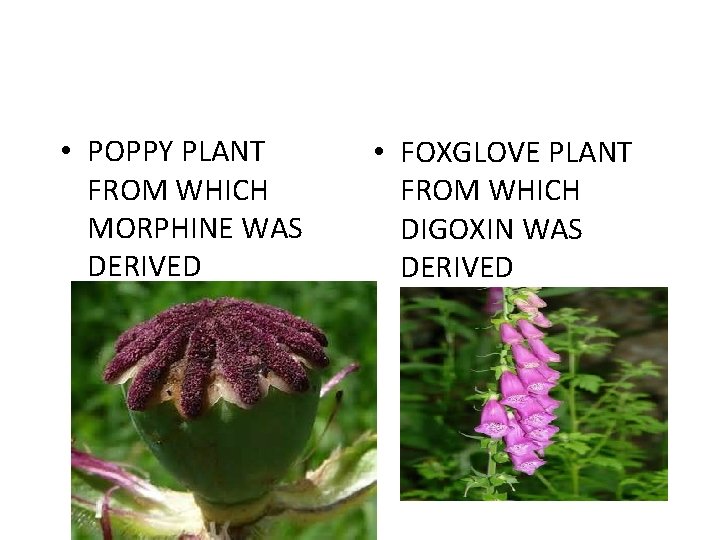 • POPPY PLANT FROM WHICH MORPHINE WAS DERIVED

• FOXGLOVE PLANT FROM WHICH DIGOXIN WAS DERIVED